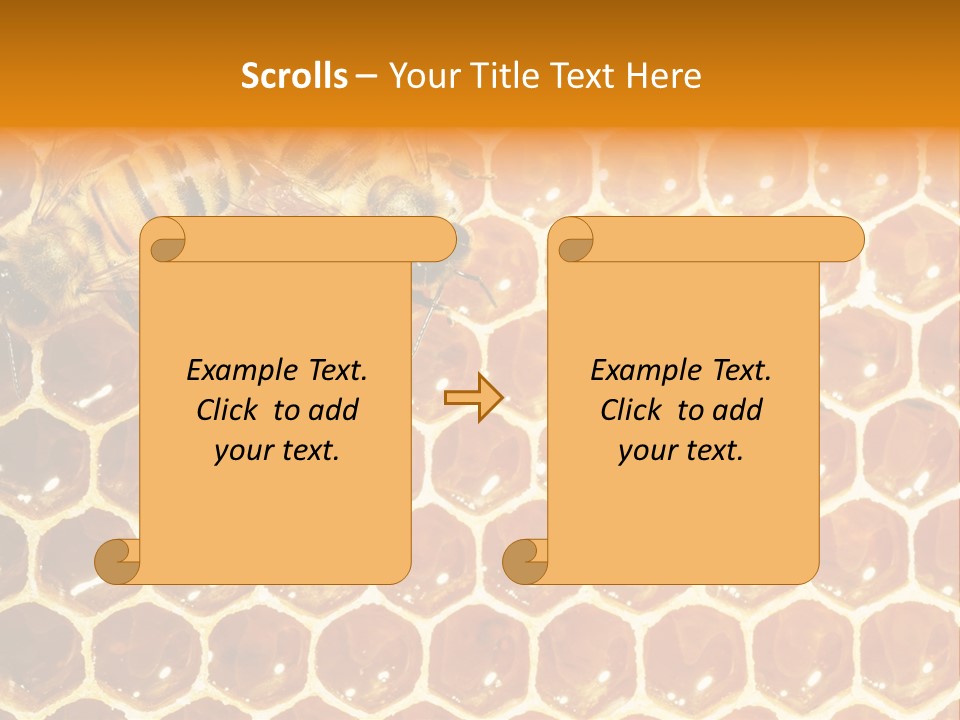 Scrolls – Your Title Text Here

Example Text. Click to add your text.

Example Text. Click to add your text.